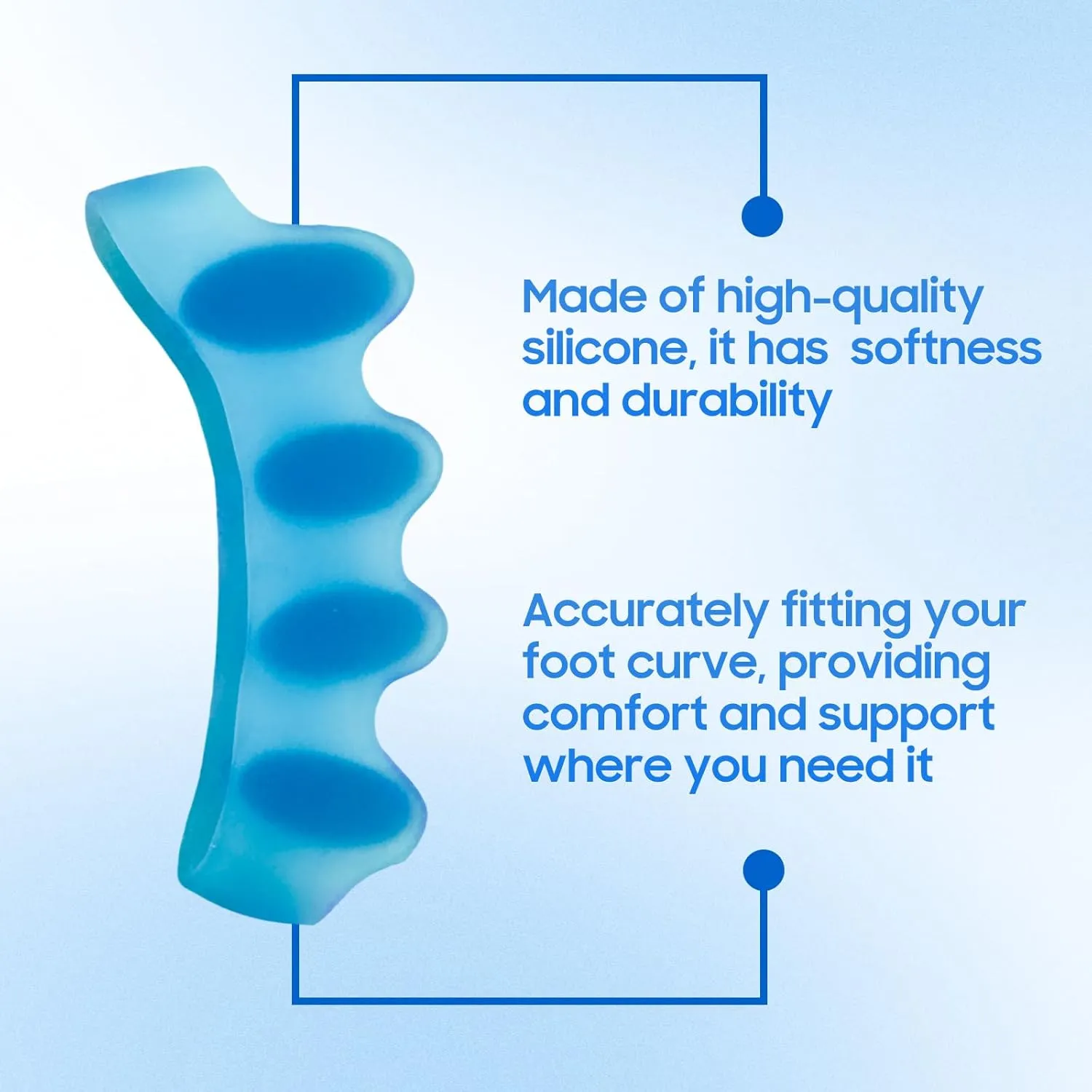 Made of high-quality silicone, it has  softness and durability

Accurately fitting your foot curve, providing comfort and support where you need it